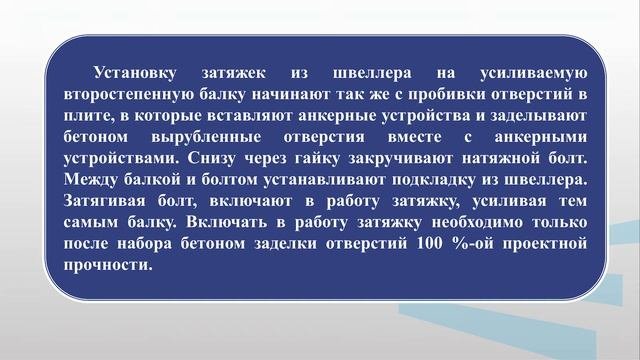 Установку затяжек из швеллера на усиливаемую второстепенную балку начинают так же с пробивки отверстий в плите, в которые вставляют анкерные устройства и заделывают бетоном вырубленные отверстия вместе с анкерными устройствами. Снизу через гайку закручивают натяжной болт. Между балкой и болтом устанавливают подкладку из швеллера. Затягивая болт, включают в работу затяжку, усиливая тем самым балку. Включать в работу затяжку необходимо только после набора бетоном заделки отверстий 100 %-ой проектной прочности.